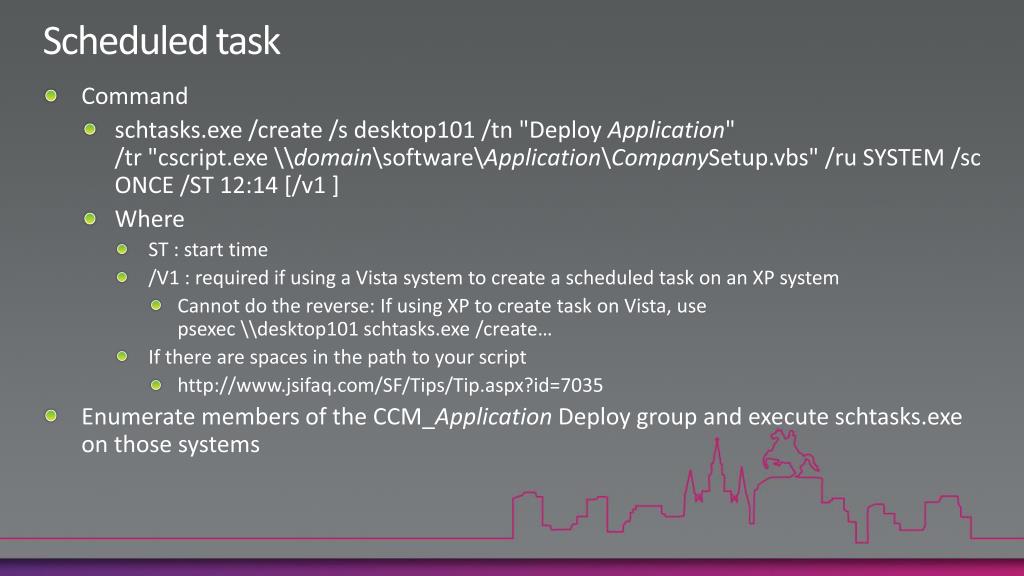 Scheduled task

Command

schtasks.exe /create /s desktop101 /tn "Deploy Application" /tr "cscript.exe \\domain\software\Application\CompanySetup.vbs" /ru SYSTEM /sc ONCE /ST 12:14 [/v1 ]

Where

ST : start time

/V1 : required if using a Vista system to create a scheduled task on an XP system

Cannot do the reverse: If using XP to create task on Vista, use psexec \\desktop101 schtasks.exe /create…

If there are spaces in the path to your script

http://www.jsifaq.com/SF/Tips/Tip.aspx?id=7035

Enumerate members of the CCM_Application Deploy group and execute schtasks.exe on those systems